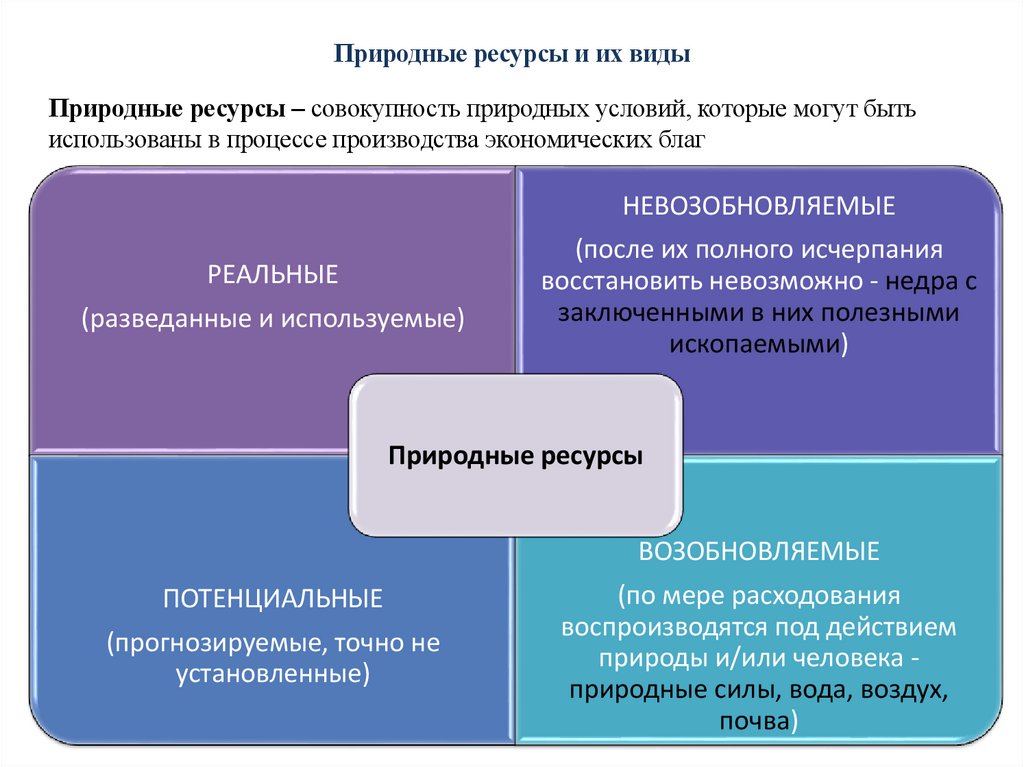 Природные ресурсы и их виды

Природные ресурсы – совокупность природных условий, которые могут быть использованы в процессе производства экономических благ

РЕАЛЬНЫЕ

(разведанные и используемые)

НЕВОЗОБНОВЛЯЕМЫЕ

(после их полного исчерпания восстановить невозможно - недра с заключенными в них полезными ископаемыми)

Природные ресурсы

ПОТЕНЦИАЛЬНЫЕ

(прогнозируемые, точно не установленные)

ВОЗОБНОВЛЯЕМЫЕ

(по мере расходования воспроизводятся под действием природы и/или человека - природные силы, вода, воздух, почва)